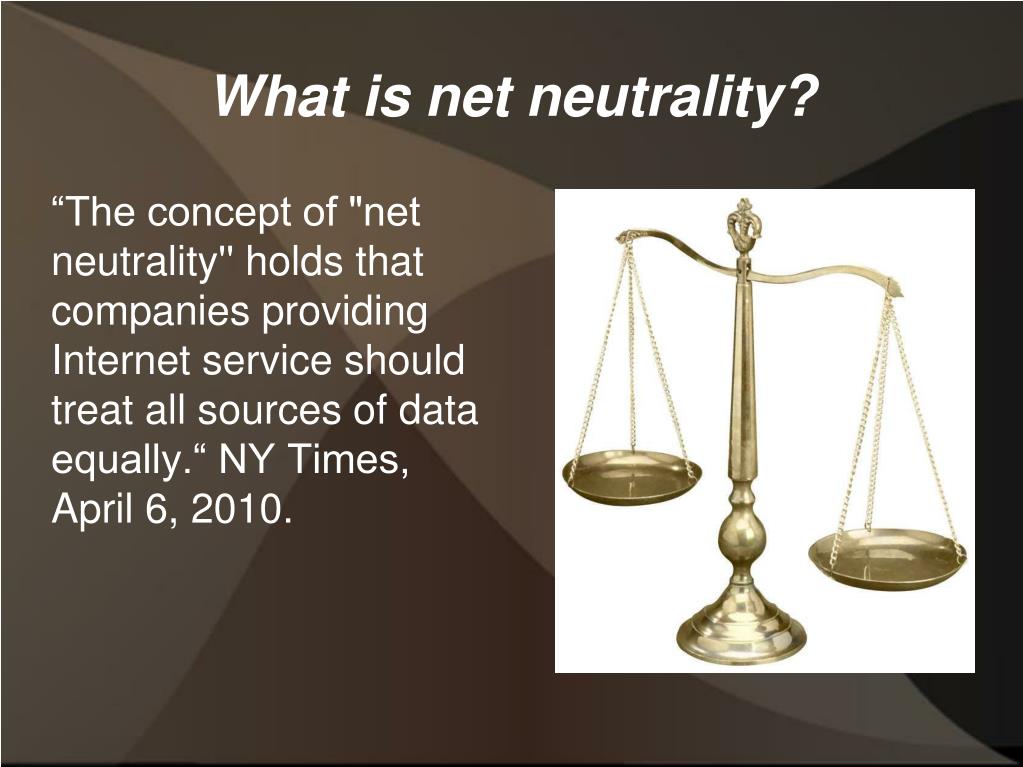 What is net neutrality?

“The concept of "net neutrality" holds that companies providing Internet service should treat all sources of data equally.“ NY Times, April 6, 2010.